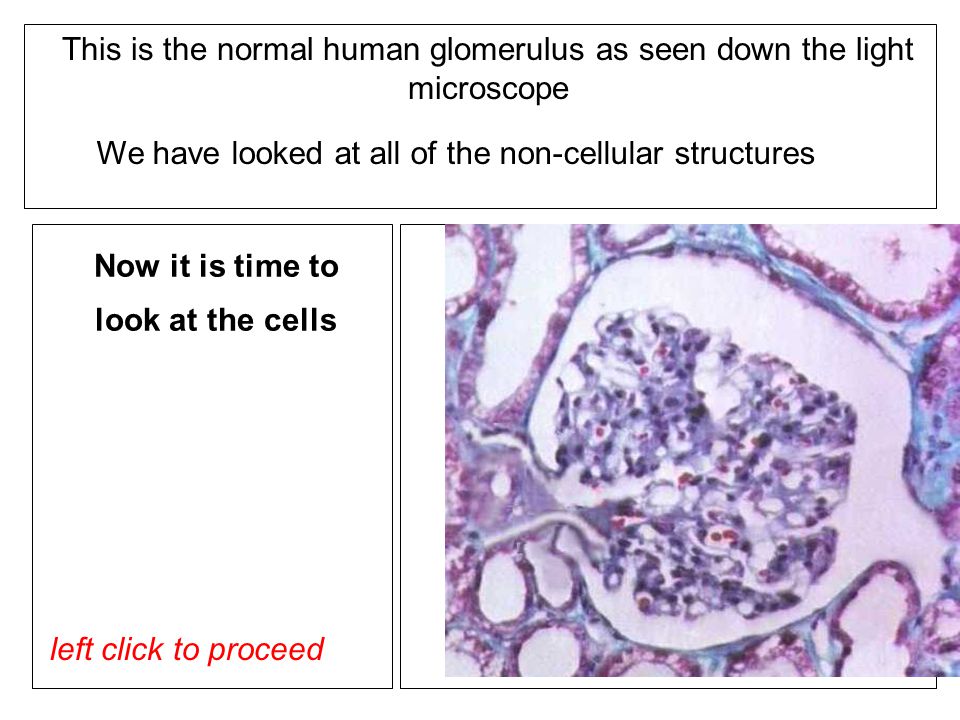 This is the normal human glomerulus as seen down the light microscope

We have looked at all of the non-cellular structures

Now it is time to look at the cells

left click to proceed